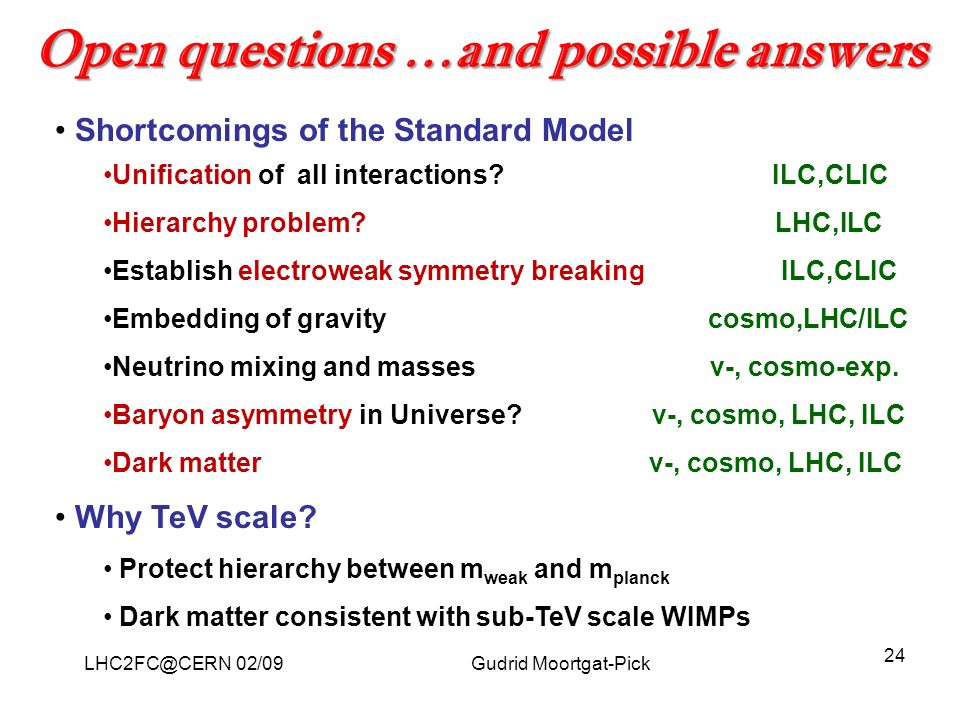 Open questions …and possible answers

• Shortcomings of the Standard Model

•Unification of all interactions? ILC,CLIC

•Hierarchy problem? LHC,ILC

•Establish electroweak symmetry breaking ILC,CLIC

•Embedding of gravity cosmo,LHC/ILC

•Neutrino mixing and masses ν-, cosmo-exp.

•Baryon asymmetry in Universe? ν-, cosmo, LHC, ILC

•Dark matter ν-, cosmo, LHC, ILC

• Why TeV scale?

• Protect hierarchy between $m_{weak}$ and $m_{planck}$

• Dark matter consistent with sub-TeV scale WIMPs

LHC2FC@CERN 02/09 Gudrid Moortgat-Pick 24